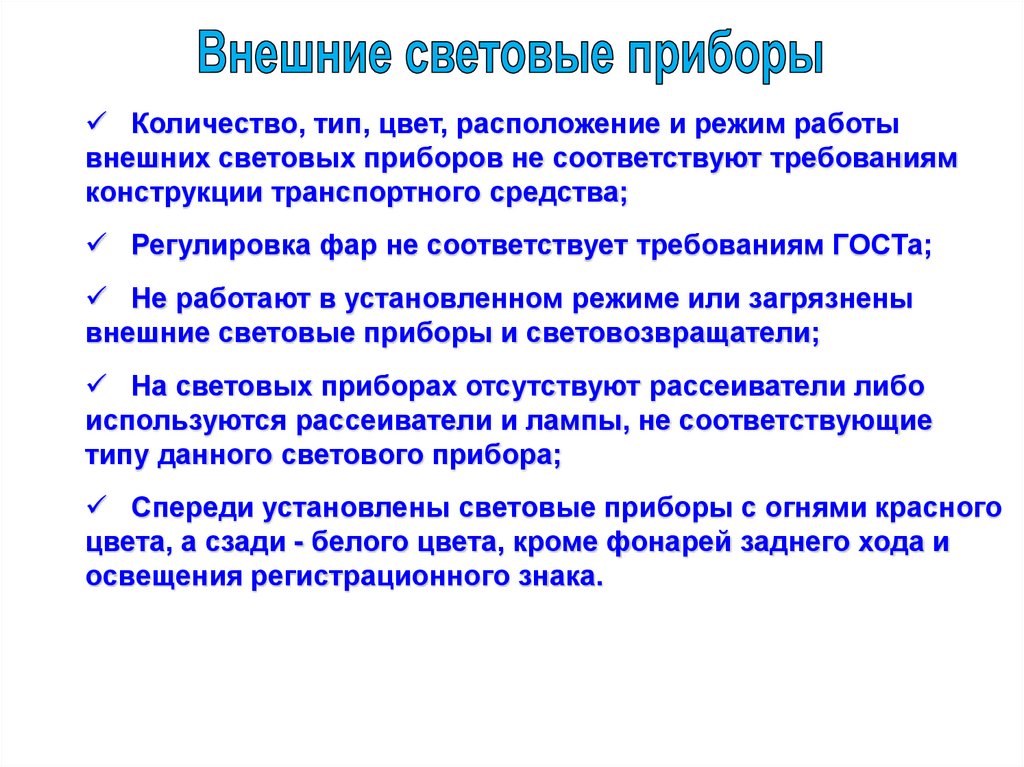 Внешние световые приборы

✓ Количество, тип, цвет, расположение и режим работы внешних световых приборов не соответствуют требованиям конструкции транспортного средства;

✓ Регулировка фар не соответствует требованиям ГОСТа;

✓ Не работают в установленном режиме или загрязнены внешние световые приборы и световозвращатели;

✓ На световых приборах отсутствуют рассеиватели либо используются рассеиватели и лампы, не соответствующие типу данного светового прибора;

✓ Спереди установлены световые приборы с огнями красного цвета, а сзади - белого цвета, кроме фонарей заднего хода и освещения регистрационного знака.